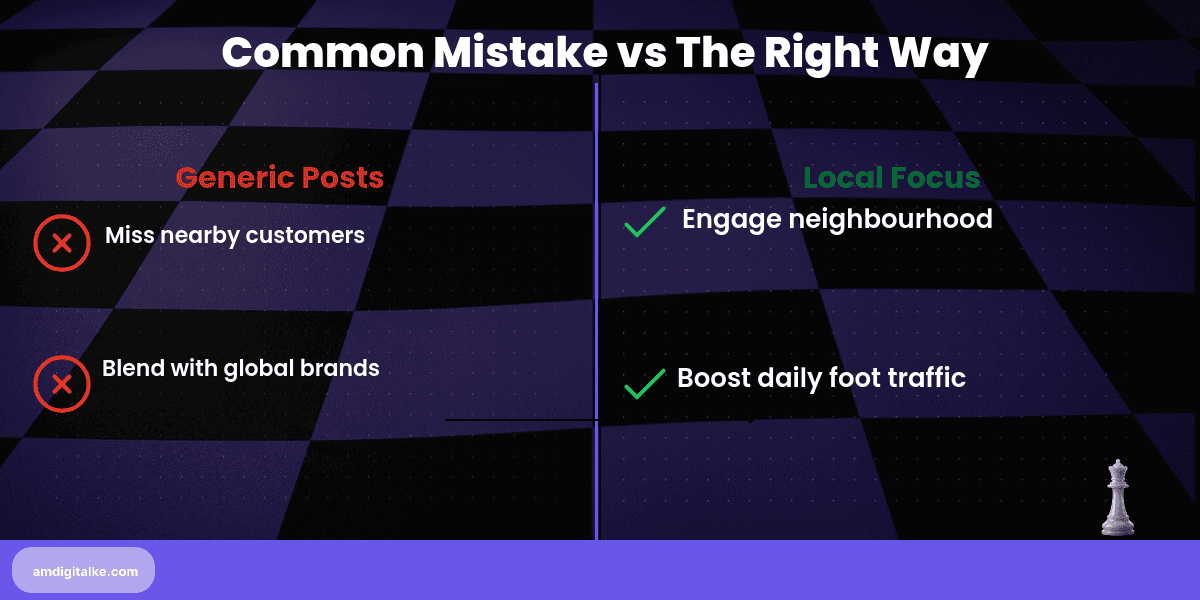 Common Mistake vs The Right Way

Generic Posts

Miss nearby customers

Blend with global brands

Local Focus

Engage neighbourhood

Boost daily foot traffic

amdigitalke.com